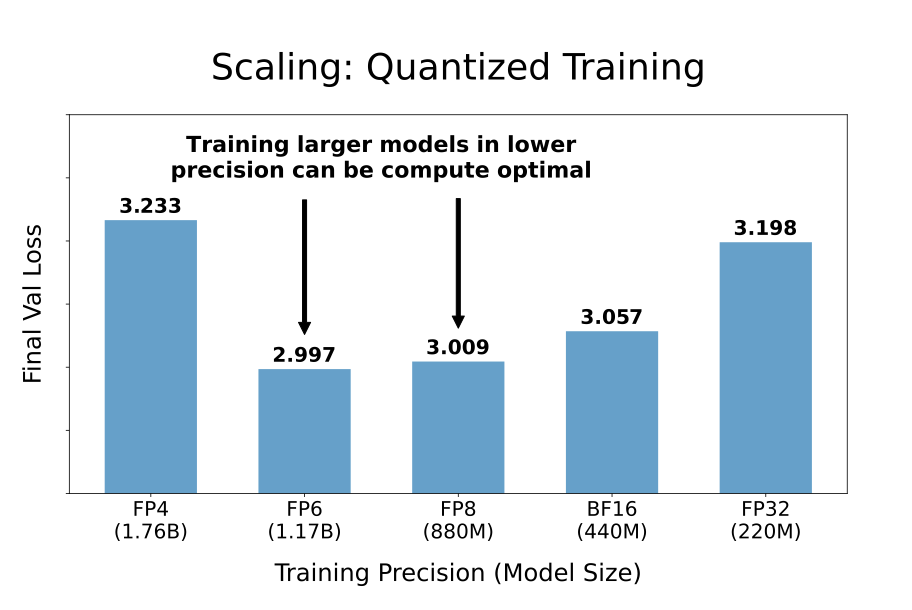 Scaling: Quantized Training

Training larger models in lower precision can be compute optimal

Final Val Loss

3.233
2.997
3.009
3.057
3.198

FP4 (1.76B)
FP6 (1.17B)
FP8 (880M)
BF16 (440M)
FP32 (220M)

Training Precision (Model Size)